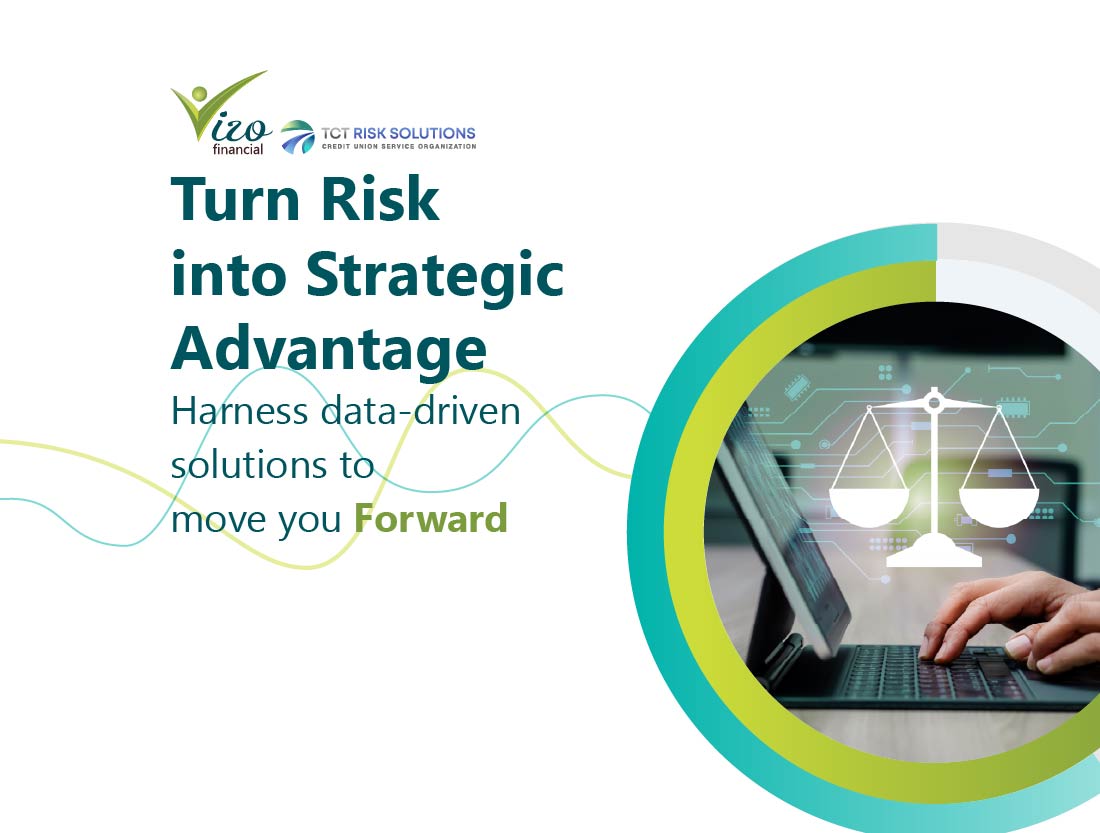 Vizo financial

TCT RISK SOLUTIONS
CREDIT UNION SERVICE ORGANIZATION

Turn Risk into Strategic Advantage

Harness data-driven solutions to move you Forward